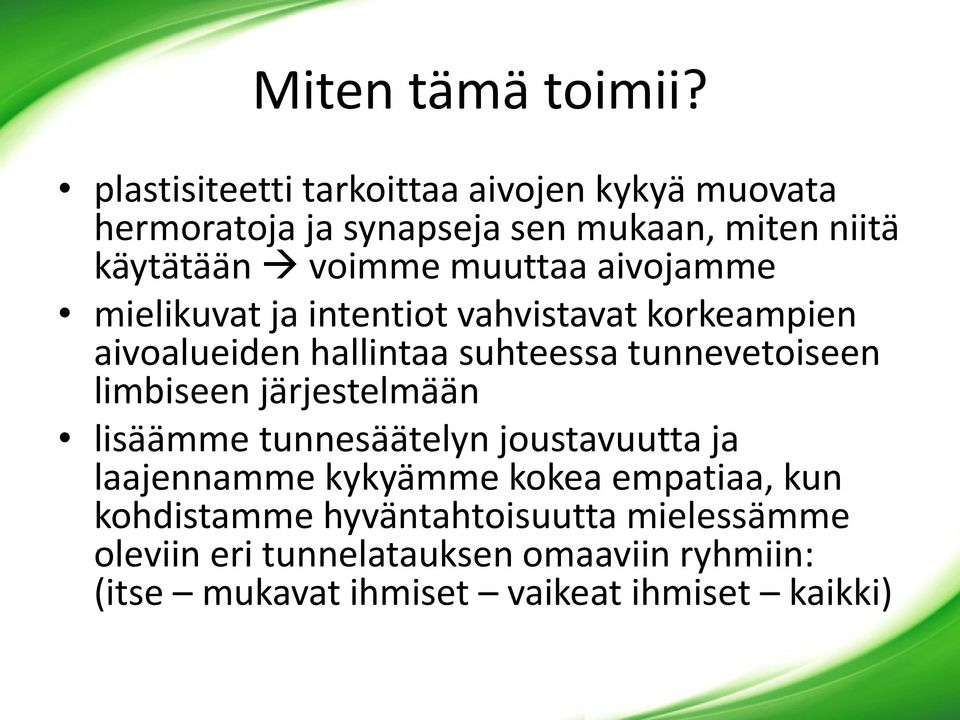 Miten tämä toimii?

• plastisiteetti tarkoittaa aivojen kykyä muovata hermoratoja ja synapseja sen mukaan, miten niitä käytätään → voimme muuttaa aivojamme
• mielikuvat ja intentiot vahvistavat korkeampien aivoalueiden hallintaa suhteessa tunnevetoiseen limbiseen järjestelmään
• lisäämme tunnesäätelyn joustavuutta ja laajennamme kykyämme kokea empatiaa, kun kohdistamme hyväntahtoisuutta mielessämme oleviin eri tunnelatauksen omaaviin ryhmiin: (itse – mukavat ihmiset – vaikeat ihmiset – kaikki)